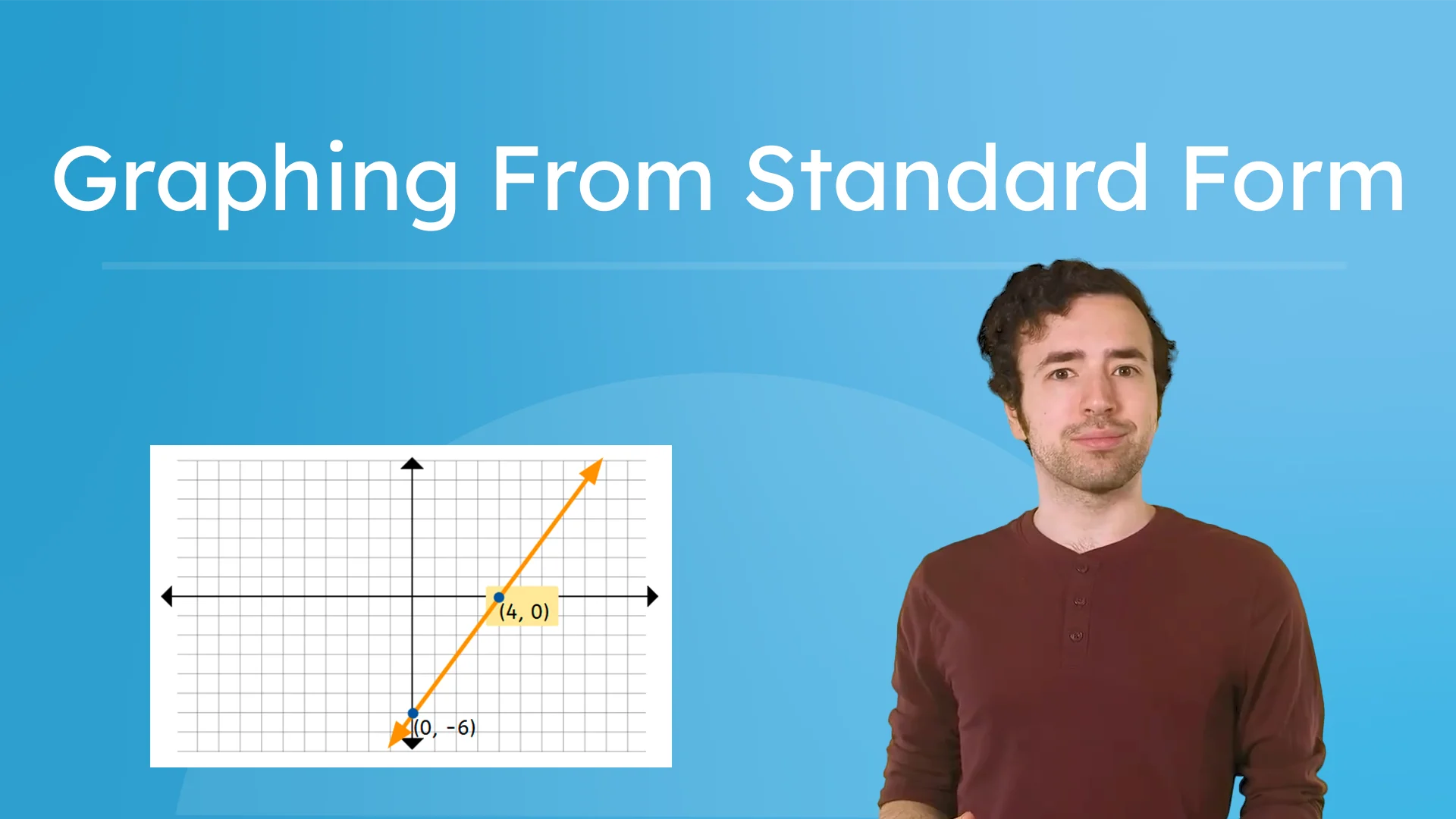 Graphing From Standard Form

(4, 0)

(0, -6)